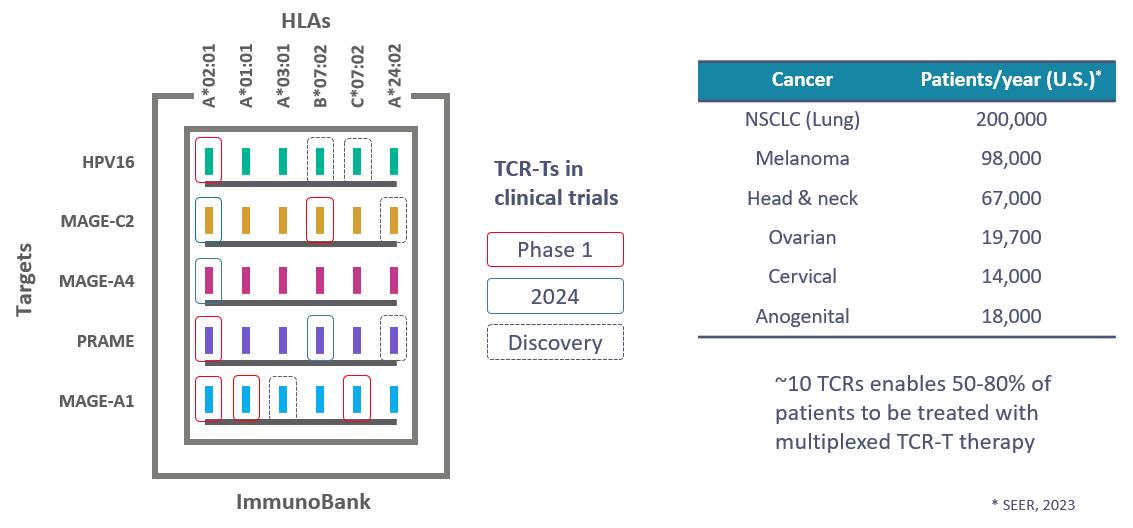 HLAs

A*02:01 A*01:01 A*03:01 B*07:02 C*07:02 A*24:02

Targets

HPV16

MAGE-C2

MAGE-A4

PRAME

MAGE-A1

ImmunoBank

TCR-Ts in clinical trials

Phase 1

2024

Discovery

| Cancer | Patients/year (U.S.)* |
|---|---|
| NSCLC (Lung) | 200,000 |
| Melanoma | 98,000 |
| Head & neck | 67,000 |
| Ovarian | 19,700 |
| Cervical | 14,000 |
| Anogenital | 18,000 |

~10 TCRs enables 50-80% of patients to be treated with multiplexed TCR-T therapy

* SEER, 2023